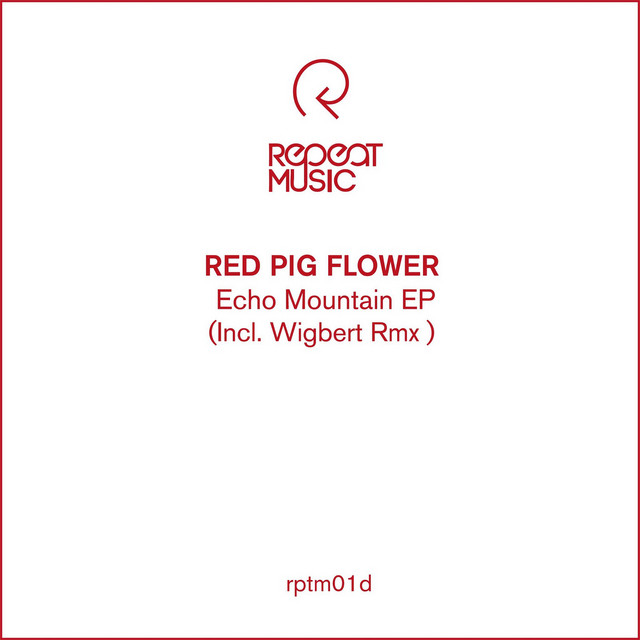 REPEAT
MUSIC

RED PIG FLOWER
Echo Mountain EP
(Incl. Wigbert Rmx )

rptm01d